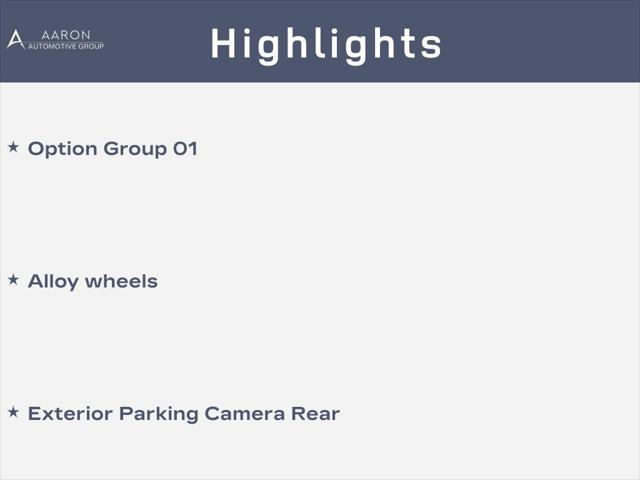 AARON
AUTOMOTIVE GROUP

Highlights

★ Option Group 01

★ Alloy wheels

★ Exterior Parking Camera Rear